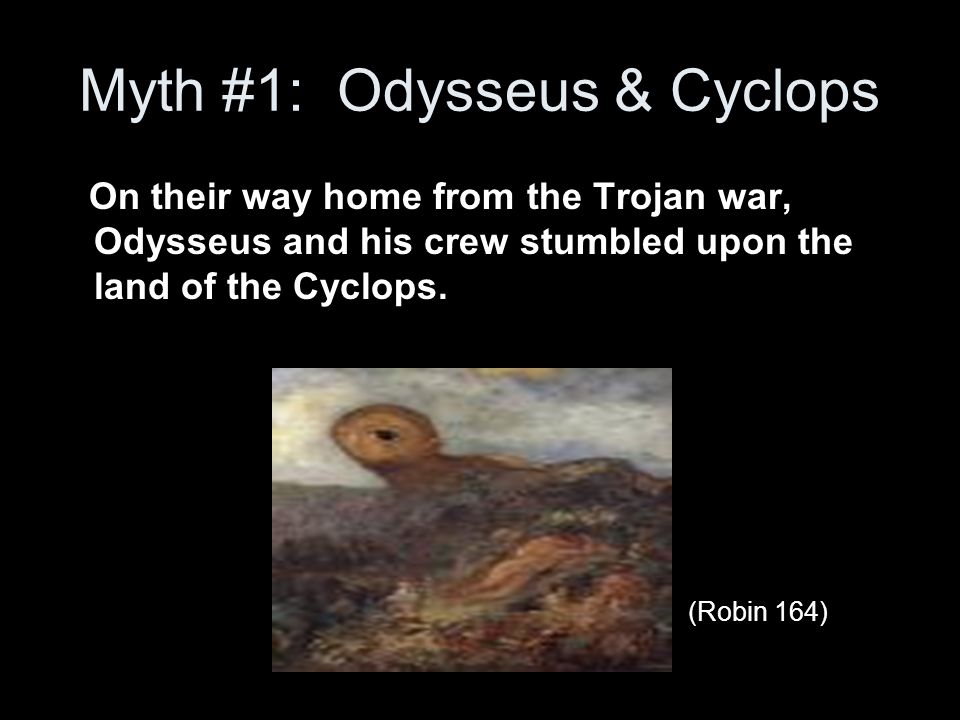 Myth #1: Odysseus & Cyclops

On their way home from the Trojan war, Odysseus and his crew stumbled upon the land of the Cyclops.

(Robin 164)